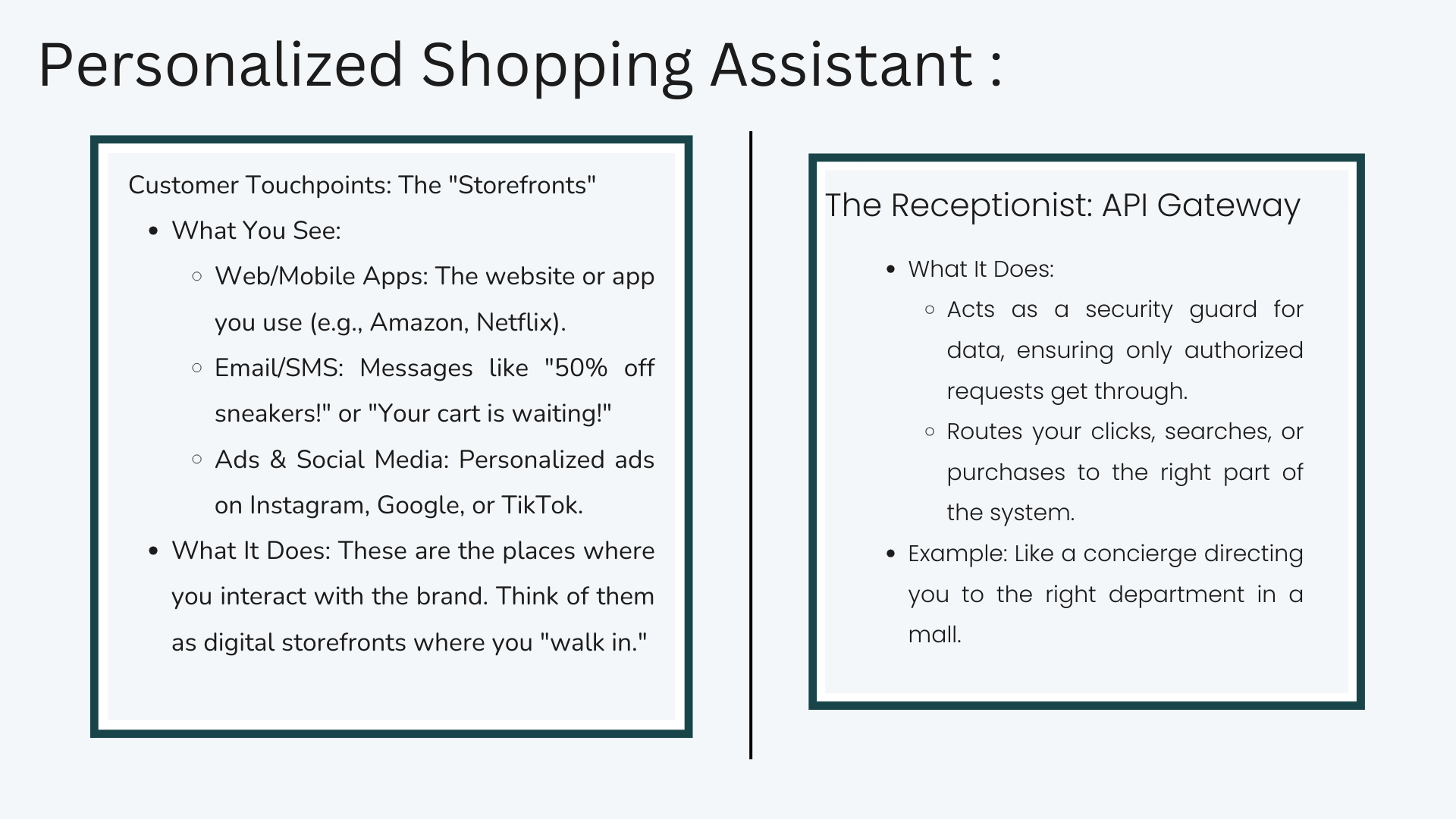 Personalized Shopping Assistant :

Customer Touchpoints: The "Storefronts"

- What You See:
  - Web/Mobile Apps: The website or app you use (e.g., Amazon, Netflix).
  - Email/SMS: Messages like "50% off sneakers!" or "Your cart is waiting!"
  - Ads & Social Media: Personalized ads on Instagram, Google, or TikTok.
- What It Does: These are the places where you interact with the brand. Think of them as digital storefronts where you "walk in."

The Receptionist: API Gateway

- What It Does:
  - Acts as a security guard for data, ensuring only authorized requests get through.
  - Routes your clicks, searches, or purchases to the right part of the system.
- Example: Like a concierge directing you to the right department in a mall.